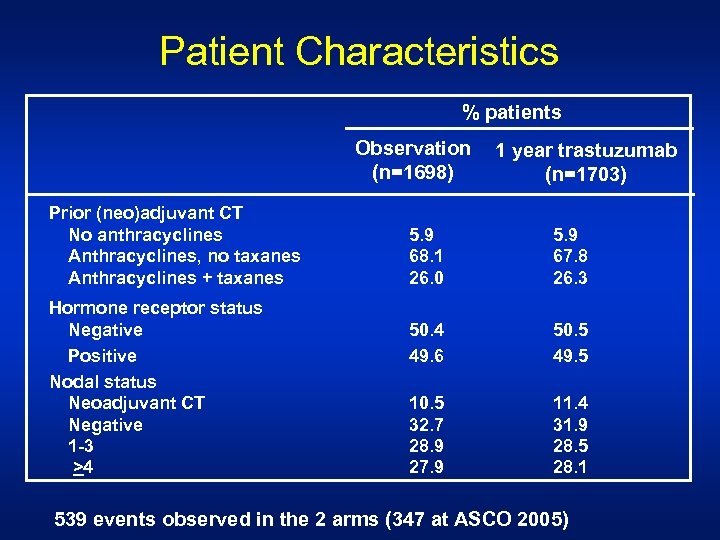 Patient Characteristics

| | % patients | |
|---|---|---|
| | Observation (n=1698) | 1 year trastuzumab (n=1703) |
| Prior (neo)adjuvant CT | | |
| No anthracyclines | 5.9 | 5.9 |
| Anthracyclines, no taxanes | 68.1 | 67.8 |
| Anthracyclines + taxanes | 26.0 | 26.3 |
| Hormone receptor status | | |
| Negative | 50.4 | 50.5 |
| Positive | 49.6 | 49.5 |
| Nodal status | | |
| Neoadjuvant CT | 10.5 | 11.4 |
| Negative | 32.7 | 31.9 |
| 1-3 | 28.9 | 28.5 |
| $\geq$4 | 27.9 | 28.1 |

539 events observed in the 2 arms (347 at ASCO 2005)